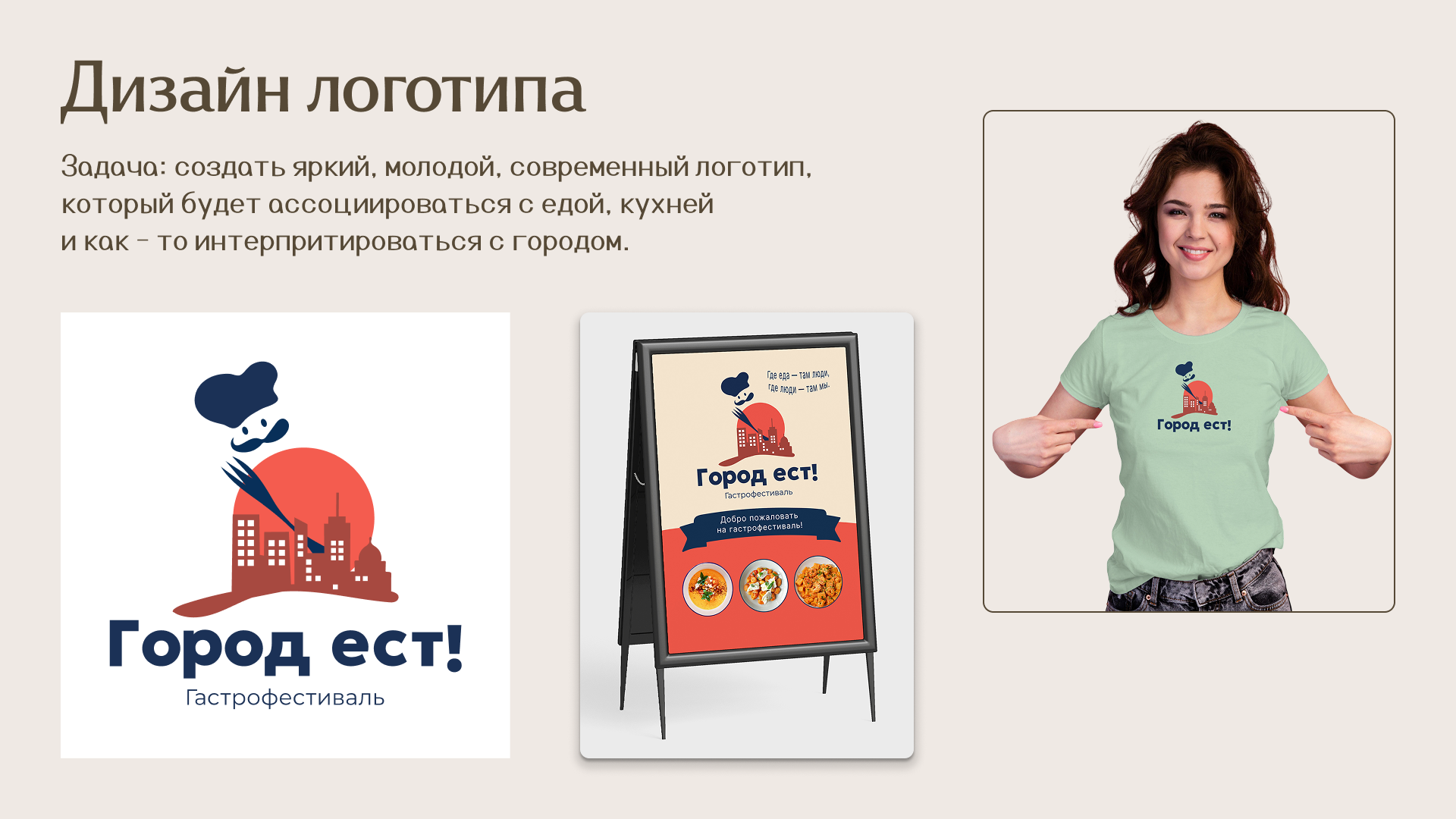 Дизайн логотипа

Задача: создать яркий, молодой, современный логотип, который будет ассоциироваться с едой, кухней и как - то интерпритироваться с городом.

Город ест!
Гастрофестиваль

Где еда — там люди, где люди — там мы.

Город ест!
Гастрофестиваль

Добро пожаловать на гастрофестиваль!

Город ест!